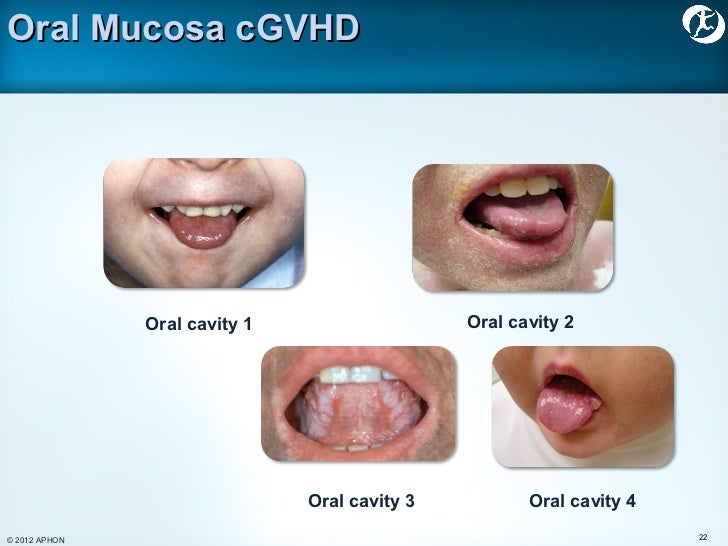 Oral Mucosa cGVHD

Oral cavity 1

Oral cavity 2

Oral cavity 3

Oral cavity 4

© 2012 APHON

22